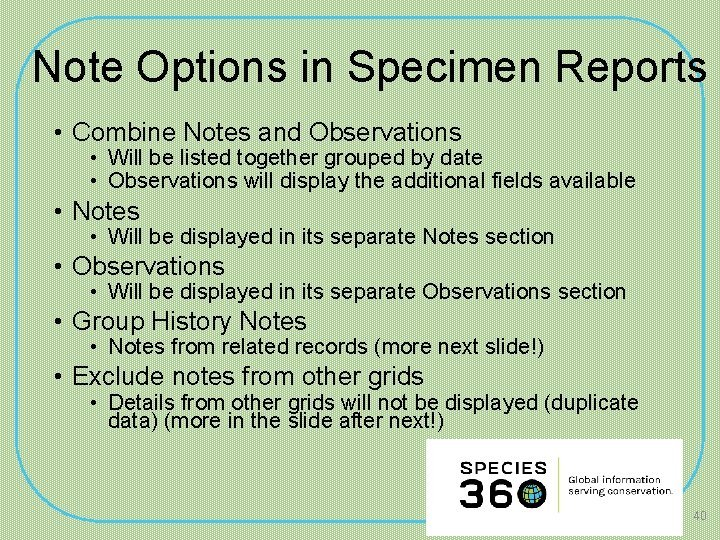 Note Options in Specimen Reports

• Combine Notes and Observations
  • Will be listed together grouped by date
  • Observations will display the additional fields available
• Notes
  • Will be displayed in its separate Notes section
• Observations
  • Will be displayed in its separate Observations section
• Group History Notes
  • Notes from related records (more next slide!)
• Exclude notes from other grids
  • Details from other grids will not be displayed (duplicate data) (more in the slide after next!)

SPECIES 360

Global information serving conservation.

40